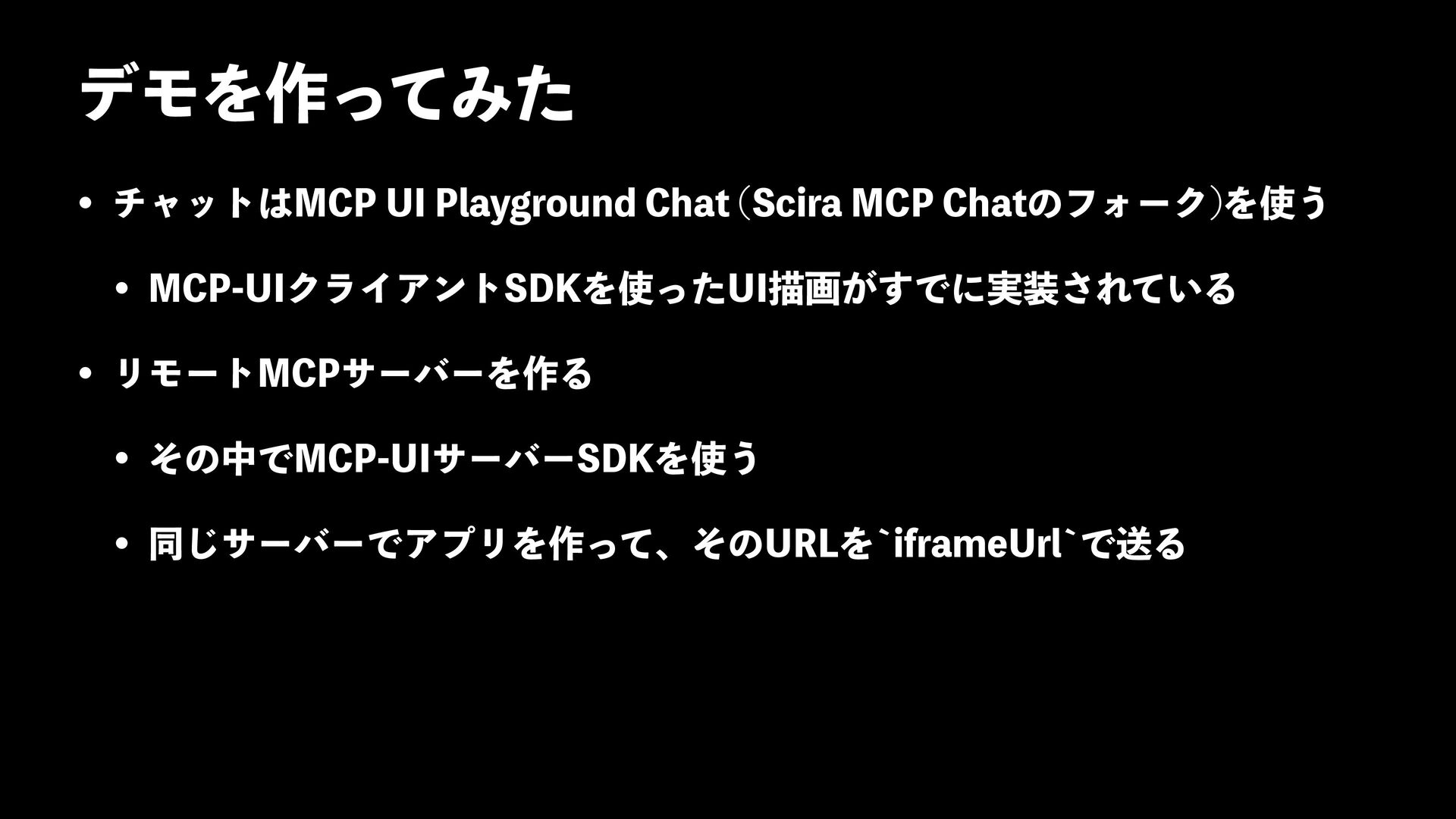 デモを作ってみた

• チャットはMCP UI Playground Chat（Scira MCP Chatのフォーク）を使う

• MCP-UIクライアントSDKを使ったUI描画がすでに実装されている

• リモートMCPサーバーを作る

• その中でMCP-UIサーバーSDKを使う

• 同じサーバーでアプリを作って、そのURLを`iframeUrl`で送る